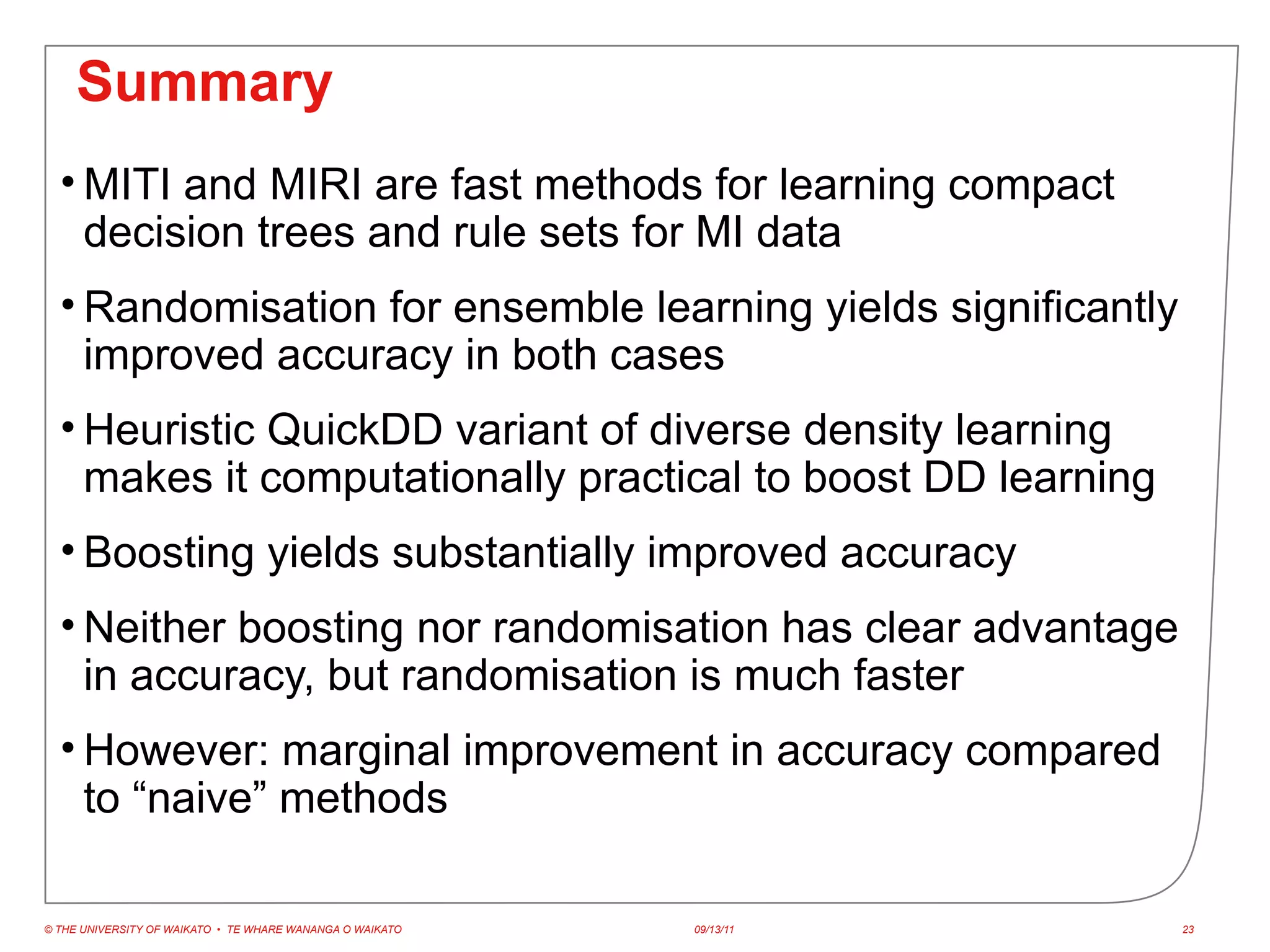 Summary

• MITI and MIRI are fast methods for learning compact decision trees and rule sets for MI data

• Randomisation for ensemble learning yields significantly improved accuracy in both cases

• Heuristic QuickDD variant of diverse density learning makes it computationally practical to boost DD learning

• Boosting yields substantially improved accuracy

• Neither boosting nor randomisation has clear advantage in accuracy, but randomisation is much faster

• However: marginal improvement in accuracy compared to “naive” methods

© THE UNIVERSITY OF WAIKATO • TE WHARE WANANGA O WAIKATO

09/13/11

23